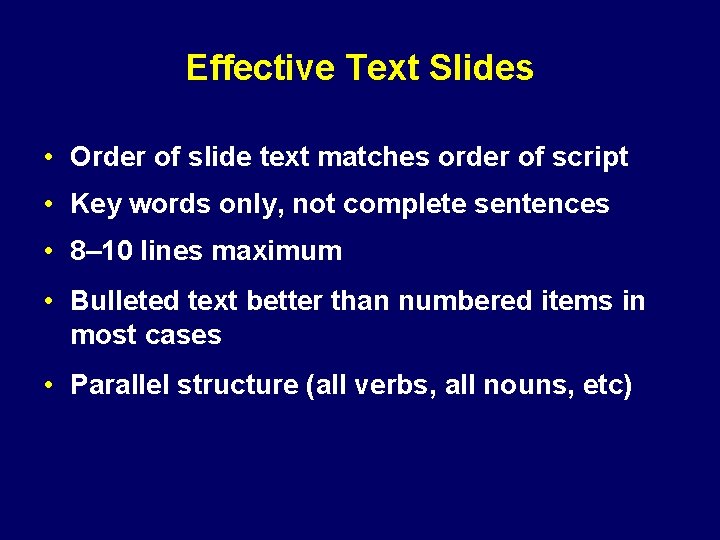 Effective Text Slides

• Order of slide text matches order of script
• Key words only, not complete sentences
• 8–10 lines maximum
• Bulleted text better than numbered items in most cases
• Parallel structure (all verbs, all nouns, etc)